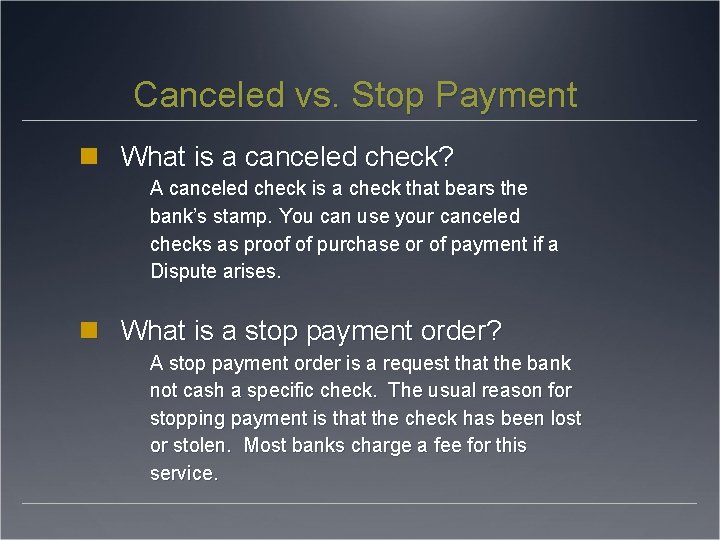 Canceled vs. Stop Payment

What is a canceled check?

A canceled check is a check that bears the bank's stamp. You can use your canceled checks as proof of purchase or of payment if a Dispute arises.

What is a stop payment order?

A stop payment order is a request that the bank not cash a specific check. The usual reason for stopping payment is that the check has been lost or stolen. Most banks charge a fee for this service.